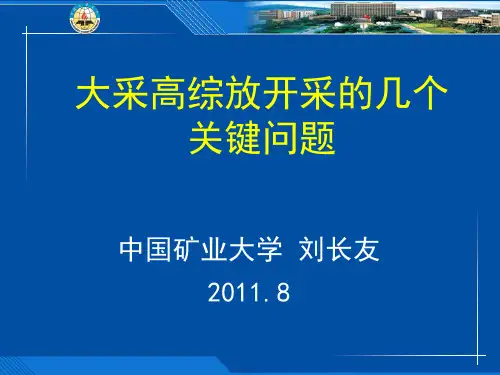 大采高综放开采的几个关键问题

中国矿业大学 刘长友

2011.8